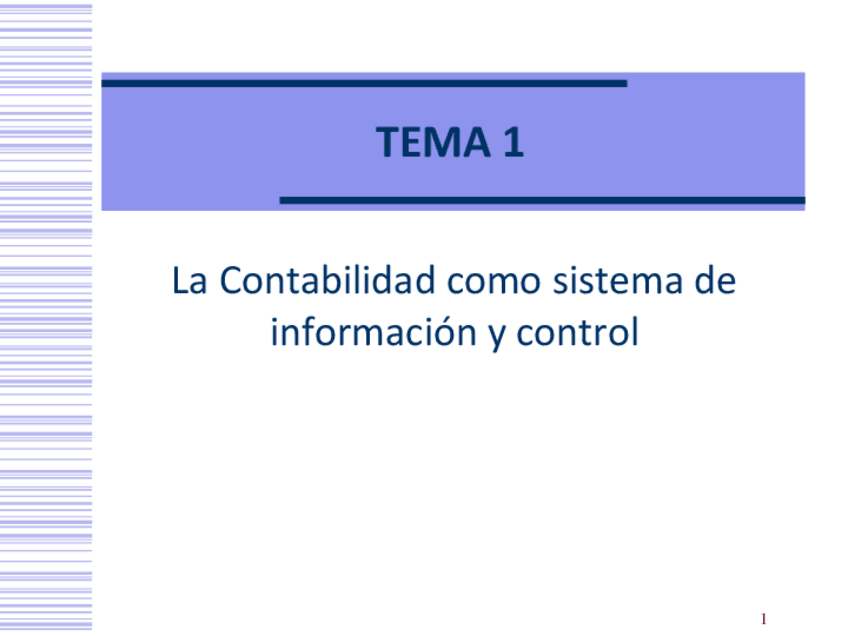 TEMA 1

La Contabilidad como sistema de información y control

1